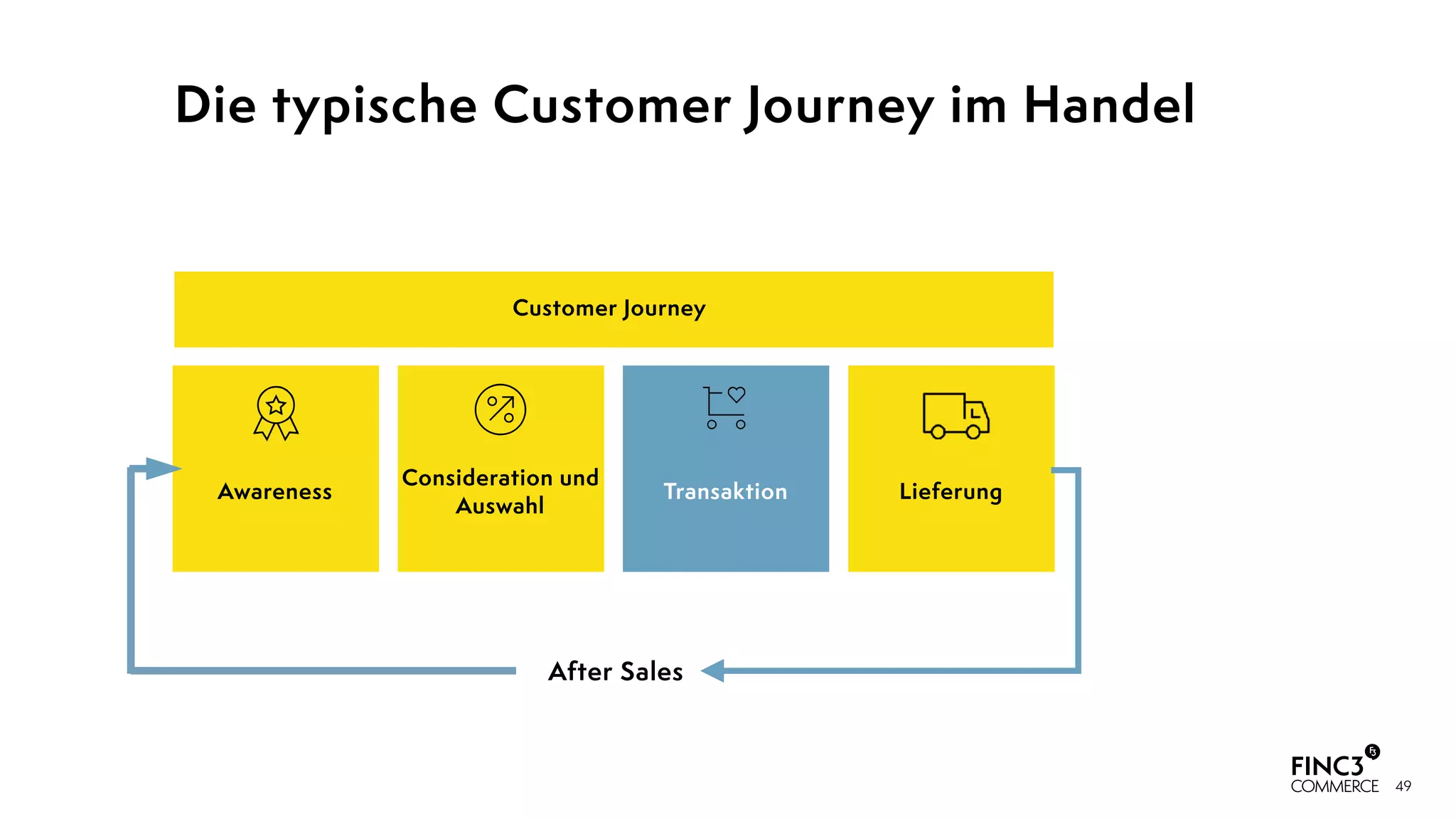 Die typische Customer Journey im Handel

Customer Journey

Awareness

Consideration und Auswahl

Transaktion

Lieferung

After Sales

FINC3 COMMERCE 49